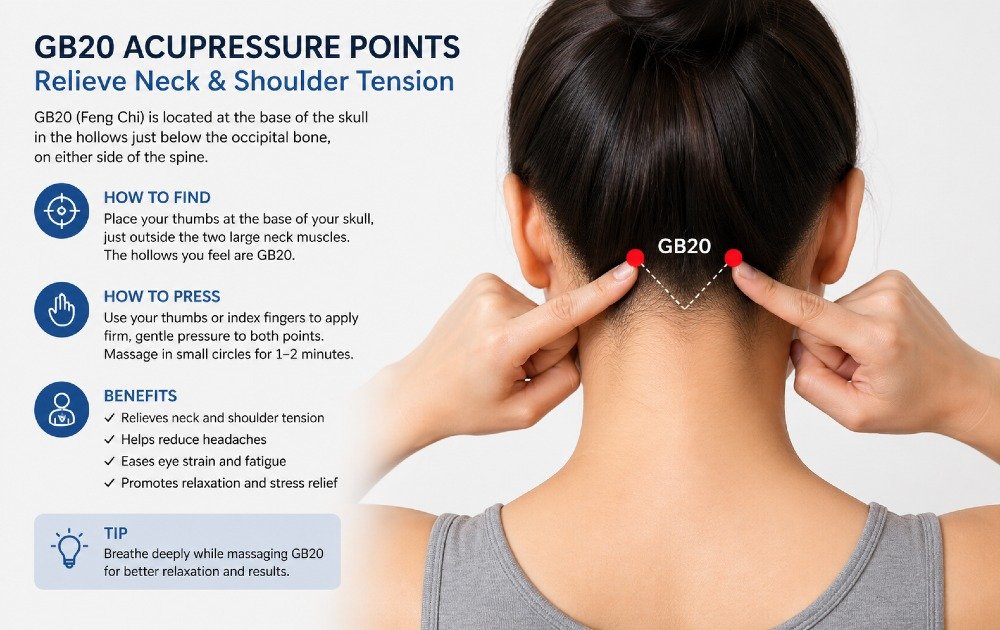 GB20 ACUPRESSURE POINTS
Relieve Neck & Shoulder Tension

GB20 (Feng Chi) is located at the base of the skull in the hollows just below the occipital bone, on either side of the spine.

HOW TO FIND
Place your thumbs at the base of your skull, just outside the two large neck muscles. The hollows you feel are GB20.

HOW TO PRESS
Use your thumbs or index fingers to apply firm, gentle pressure to both points. Massage in small circles for 1–2 minutes.

BENEFITS
✓ Relieves neck and shoulder tension
✓ Helps reduce headaches
✓ Eases eye strain and fatigue
✓ Promotes relaxation and stress relief

TIP
Breathe deeply while massaging GB20 for better relaxation and results.

GB20